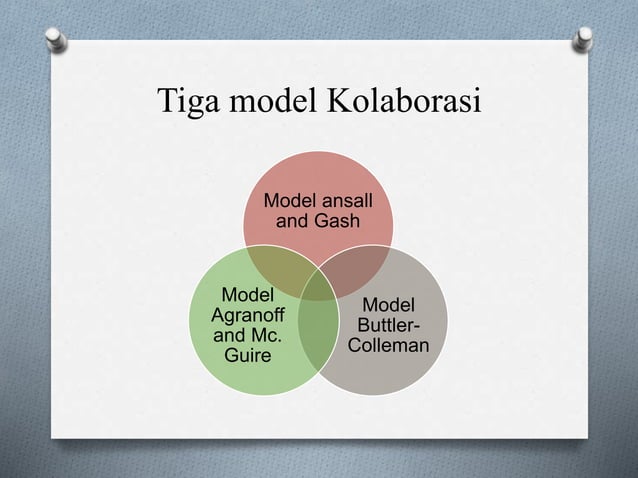 Tiga model Kolaborasi

Model ansall and Gash

Model Agranoff and Mc. Guire

Model Buttler-Colleman